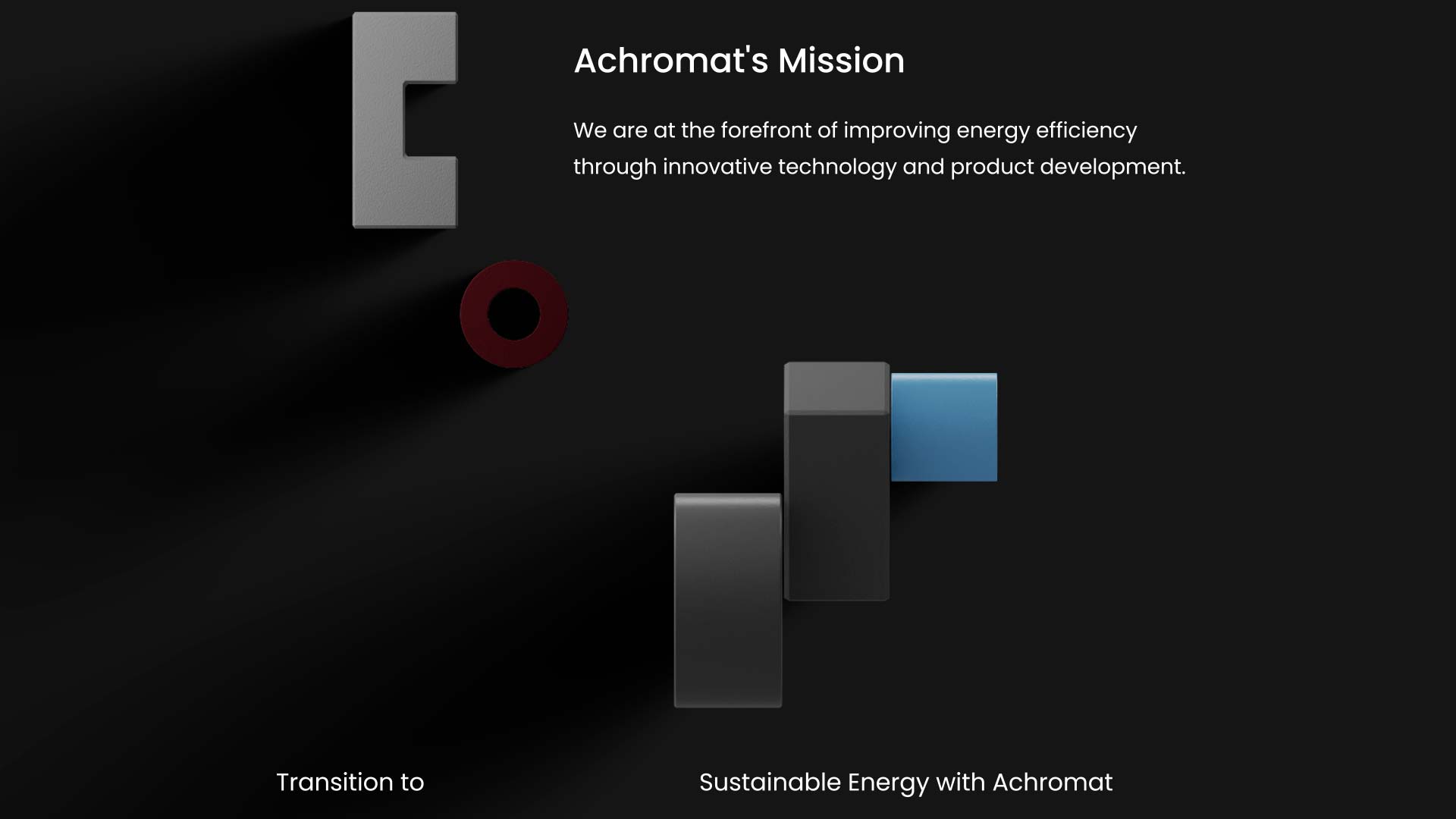 Achromat's Mission

We are at the forefront of improving energy efficiency through innovative technology and product development.

Transition to

Sustainable Energy with Achromat